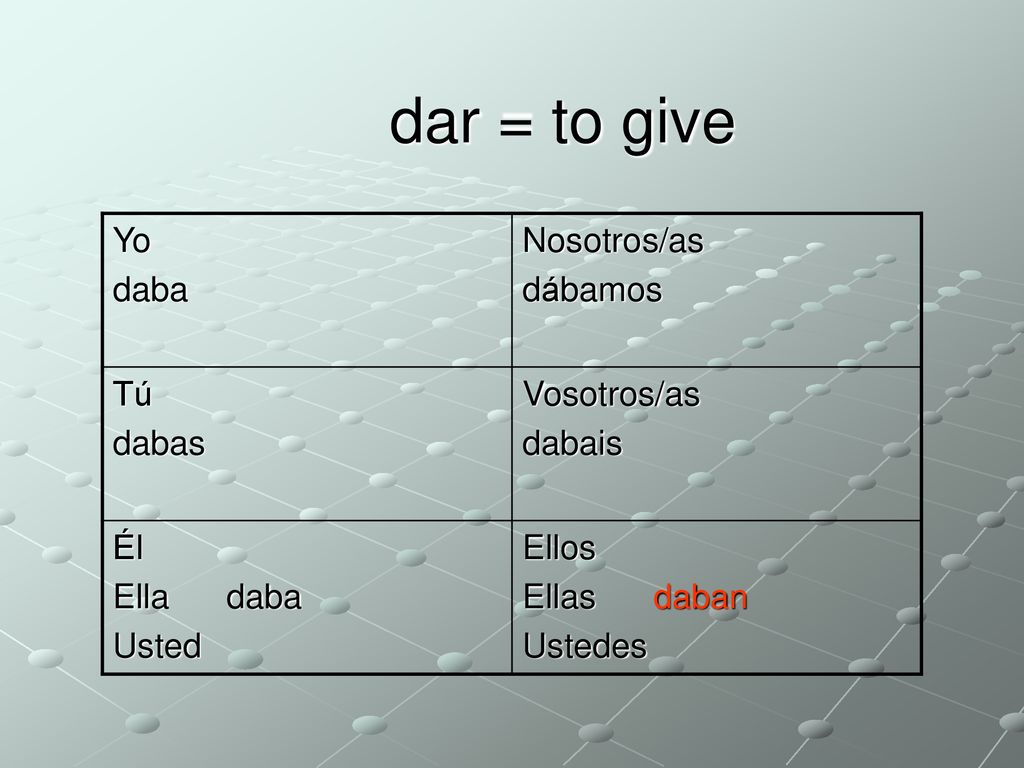 dar = to give

| Yo daba | Nosotros/as dábamos |
|---|---|
| Tú dabas | Vosotros/as dabais |
| Él Ella daba Usted | Ellos Ellas daban Ustedes |